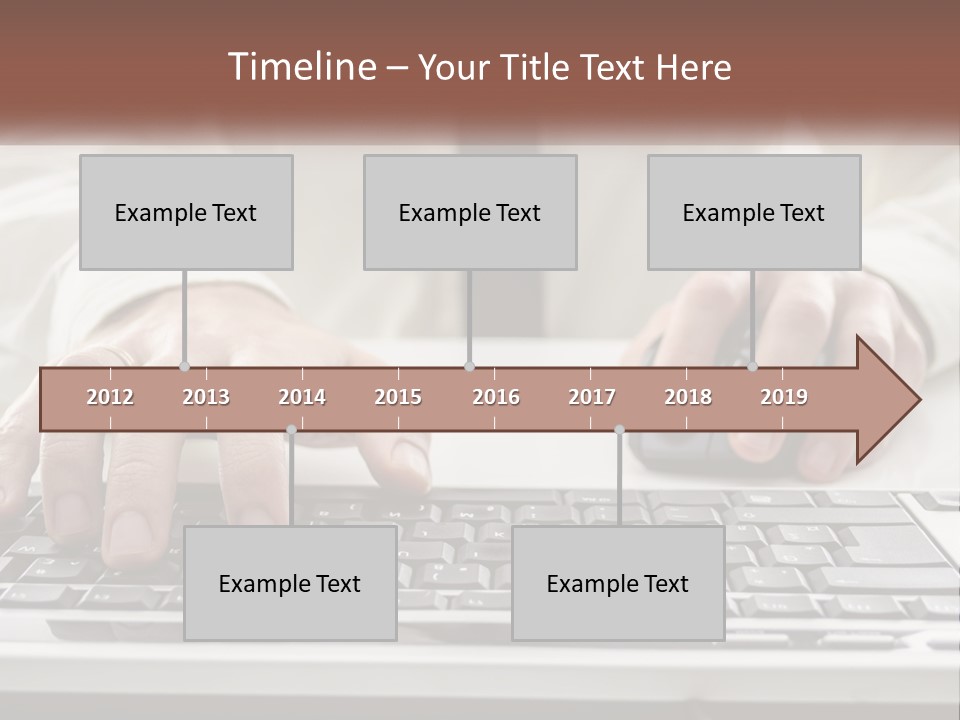 Timeline – Your Title Text Here

Example Text

Example Text

Example Text

2012 2013 2014 2015 2016 2017 2018 2019

Example Text

Example Text